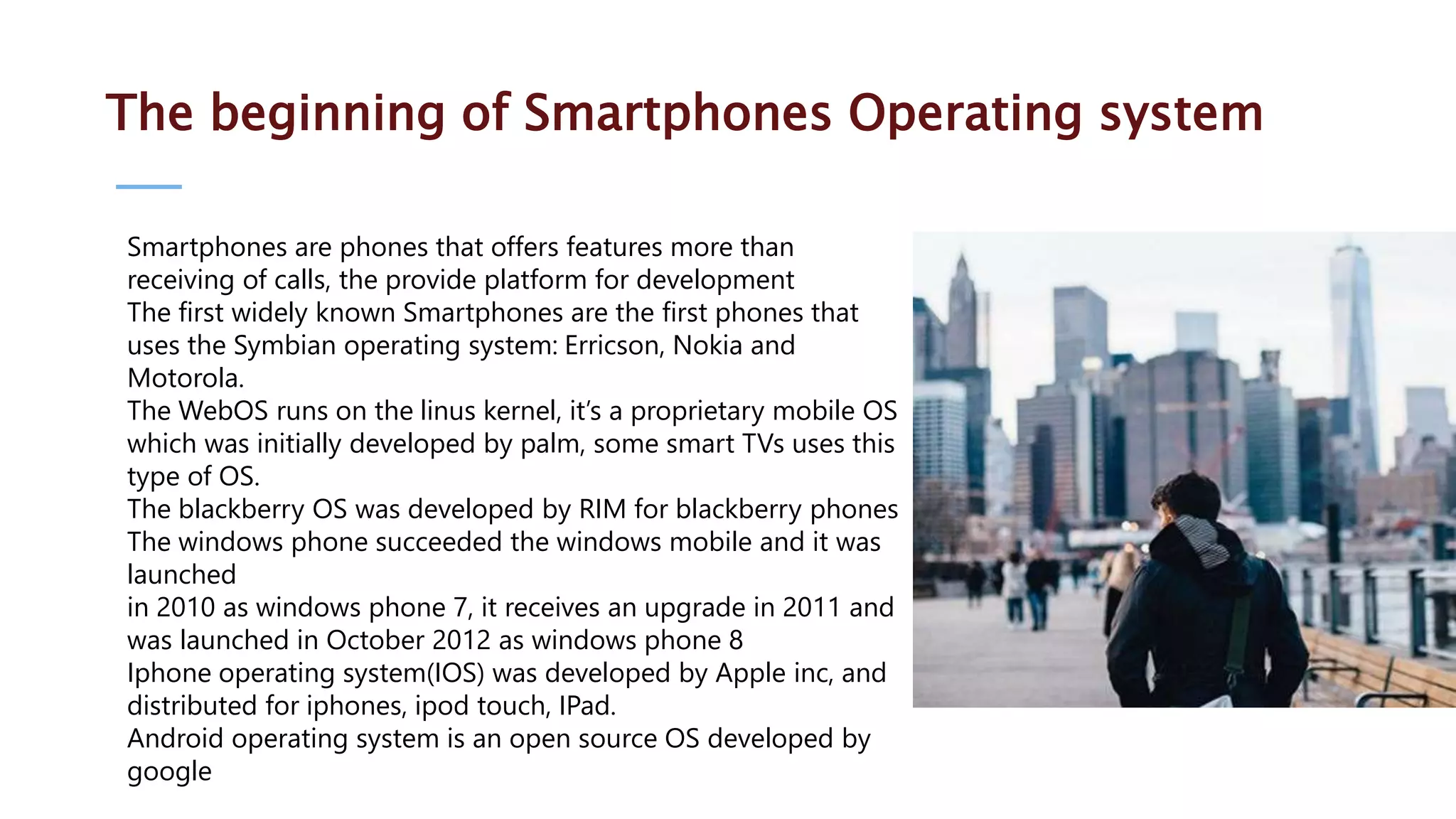 The beginning of Smartphones Operating system

Smartphones are phones that offers features more than receiving of calls, the provide platform for development
The first widely known Smartphones are the first phones that uses the Symbian operating system: Erricson, Nokia and Motorola.
The WebOS runs on the linus kernel, it's a proprietary mobile OS which was initially developed by palm, some smart TVs uses this type of OS.
The blackberry OS was developed by RIM for blackberry phones
The windows phone succeeded the windows mobile and it was launched
in 2010 as windows phone 7, it receives an upgrade in 2011 and was launched in October 2012 as windows phone 8
Iphone operating system(IOS) was developed by Apple inc, and distributed for iphones, ipod touch, IPad.
Android operating system is an open source OS developed by google